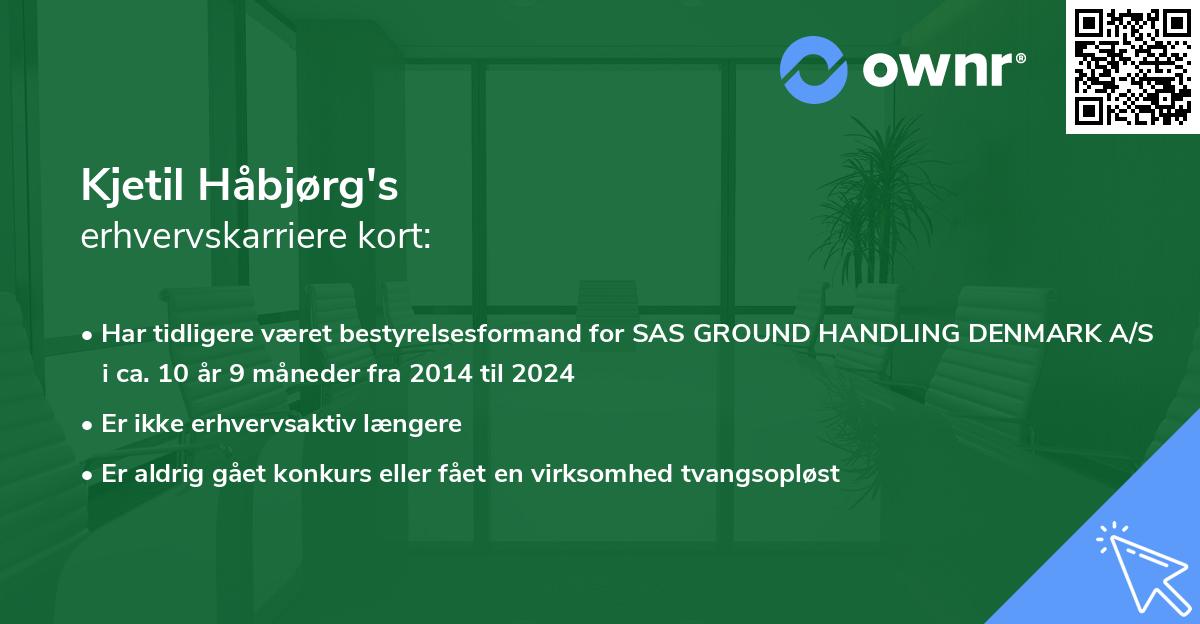 ownr®

Kjetil Håbjørg's
erhvervskarriere kort:

• Har tidligere været bestyrelsesformand for SAS GROUND HANDLING DENMARK A/S i ca. 10 år 9 måneder fra 2014 til 2024

• Er ikke erhvervsaktiv længere

• Er aldrig gået konkurs eller fået en virksomhed tvangsopløst